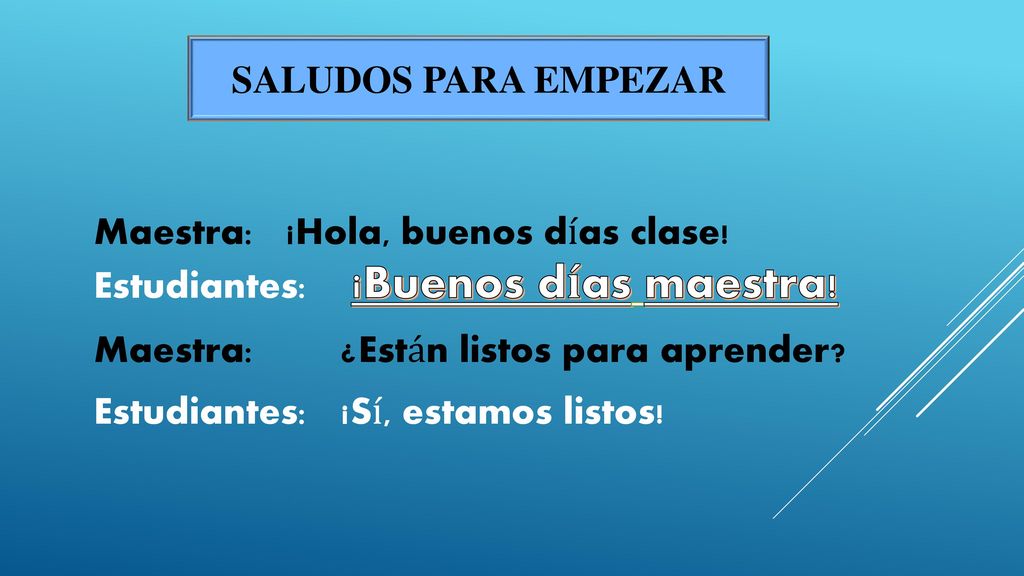 SALUDOS PARA EMPEZAR

Maestra: ¡Hola, buenos días clase!

Estudiantes: ¡Buenos días maestra!

Maestra: ¿Están listos para aprender?

Estudiantes: ¡Sí, estamos listos!